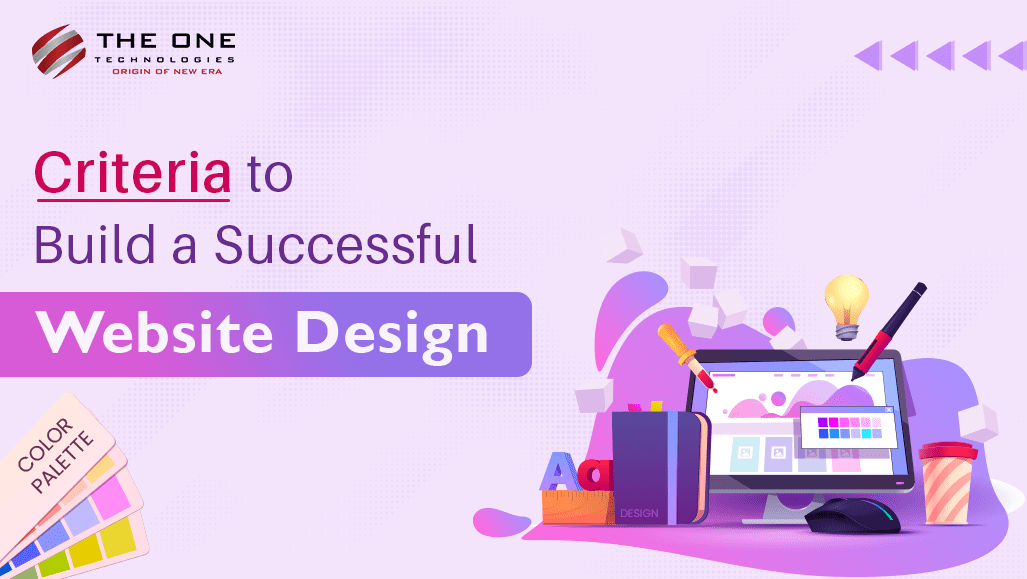 THE ONE
TECHNOLOGIES
ORIGIN OF NEW ERA

Criteria to Build a Successful

Website Design

COLOR PALETTE

Aa

DESIGN